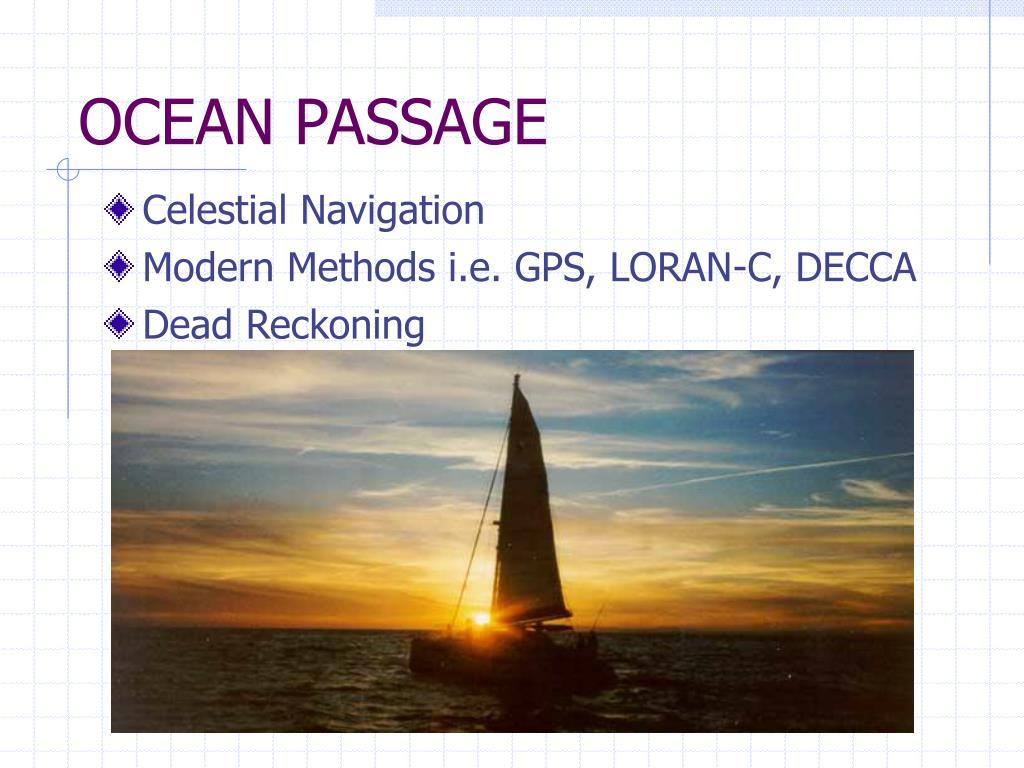 OCEAN PASSAGE

Celestial Navigation
Modern Methods i.e. GPS, LORAN-C, DECCA
Dead Reckoning